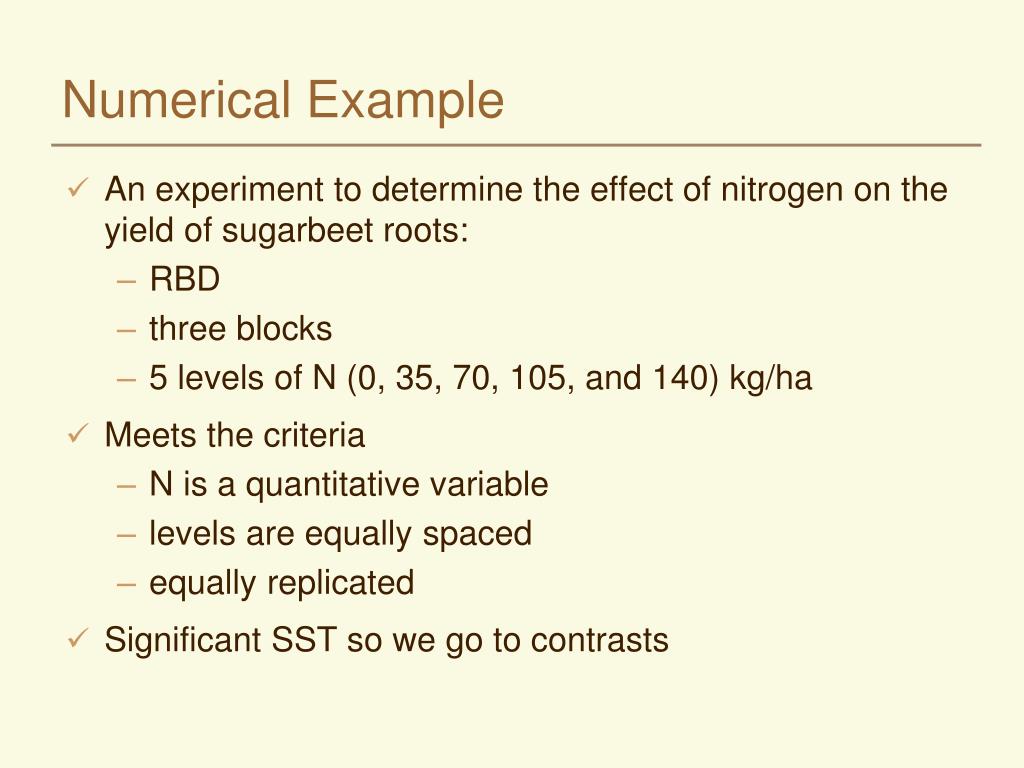 Numerical Example

✓ An experiment to determine the effect of nitrogen on the yield of sugarbeet roots:
– RBD
– three blocks
– 5 levels of N (0, 35, 70, 105, and 140) kg/ha

✓ Meets the criteria
– N is a quantitative variable
– levels are equally spaced
– equally replicated

✓ Significant SST so we go to contrasts